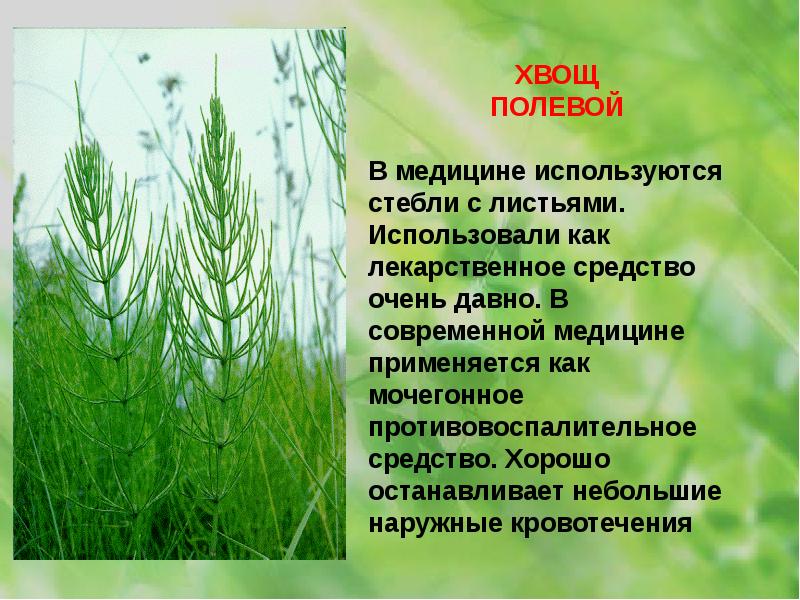 ХВОЩ
ПОЛЕВОЙ

В медицине используются стебли с листьями. Использовали как лекарственное средство очень давно. В современной медицине применяется как мочегонное противовоспалительное средство. Хорошо останавливает небольшие наружные кровотечения